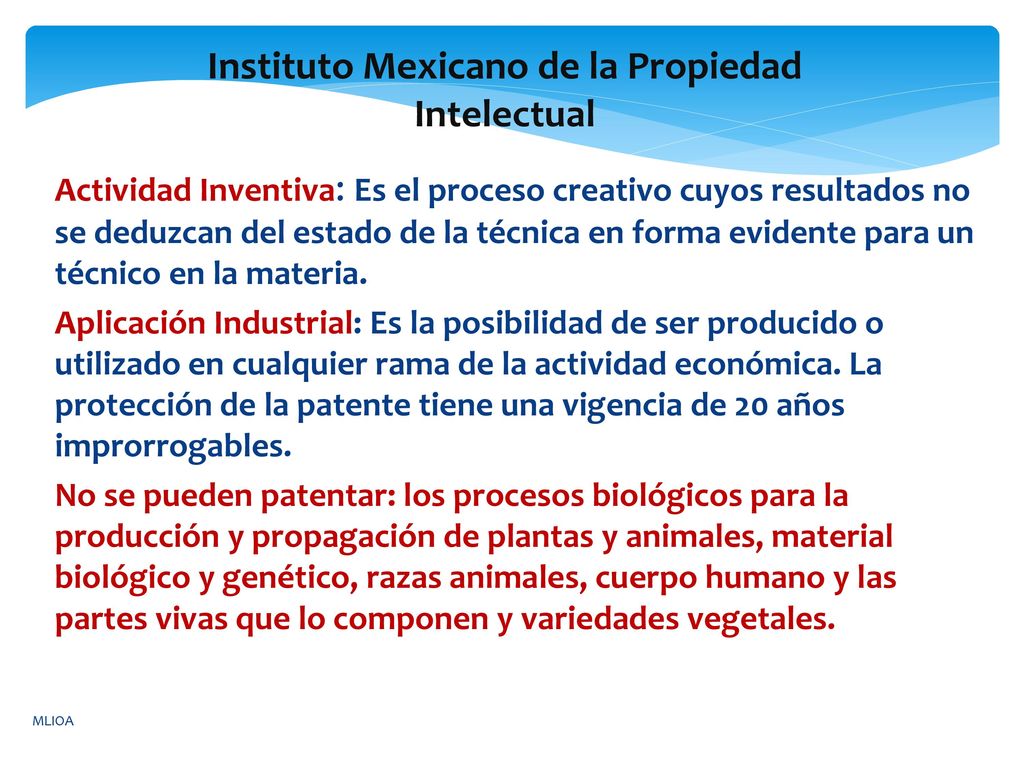 Instituto Mexicano de la Propiedad Intelectual

Actividad Inventiva: Es el proceso creativo cuyos resultados no se deduzcan del estado de la técnica en forma evidente para un técnico en la materia.

Aplicación Industrial: Es la posibilidad de ser producido o utilizado en cualquier rama de la actividad económica. La protección de la patente tiene una vigencia de 20 años improrrogables.

No se pueden patentar: los procesos biológicos para la producción y propagación de plantas y animales, material biológico y genético, razas animales, cuerpo humano y las partes vivas que lo componen y variedades vegetales.

MLIOA